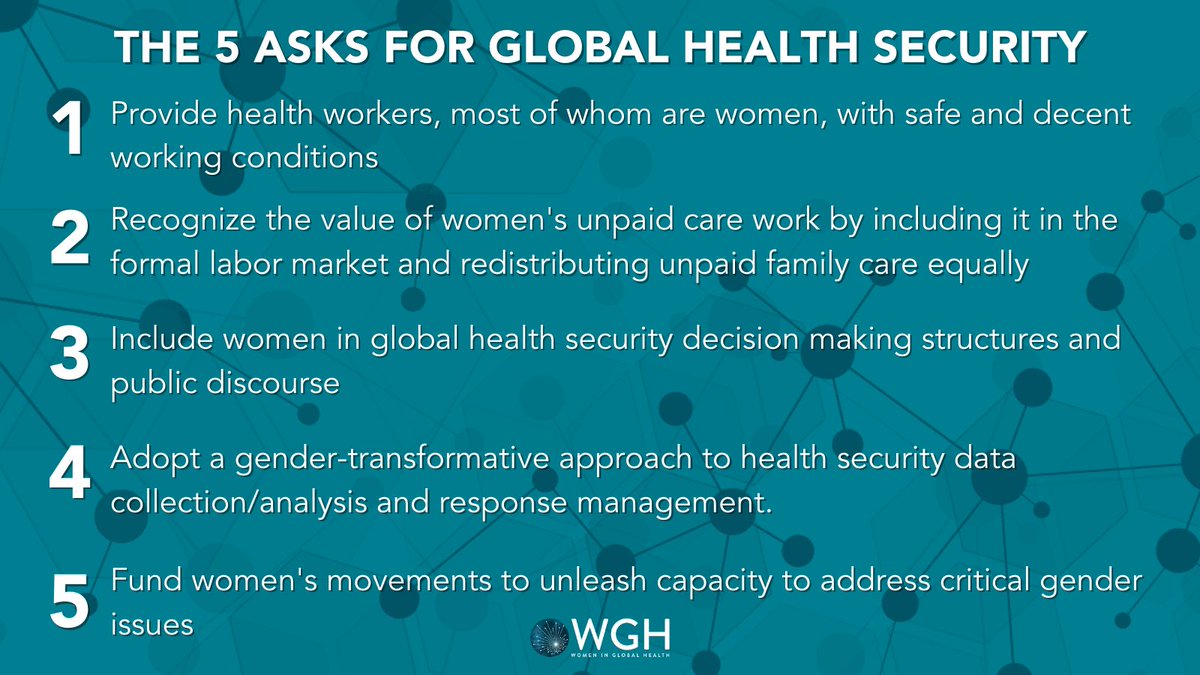 THE 5 ASKS FOR GLOBAL HEALTH SECURITY

1 Provide health workers, most of whom are women, with safe and decent working conditions

2 Recognize the value of women's unpaid care work by including it in the formal labor market and redistributing unpaid family care equally

3 Include women in global health security decision making structures and public discourse

4 Adopt a gender-transformative approach to health security data collection/analysis and response management.

5 Fund women's movements to unleash capacity to address critical gender issues

WGH
WOMEN IN GLOBAL HEALTH